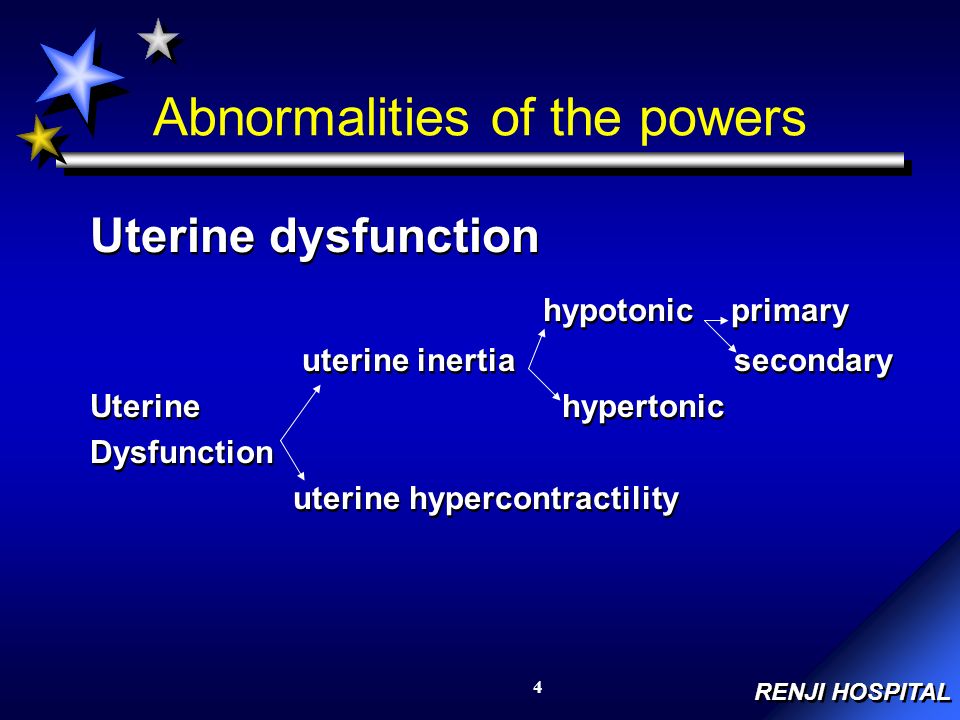 Abnormalities of the powers

Uterine dysfunction

hypotonic primary

uterine inertia secondary

Uterine hypertonic

Dysfunction

uterine hypercontractility

4

RENJI HOSPITAL